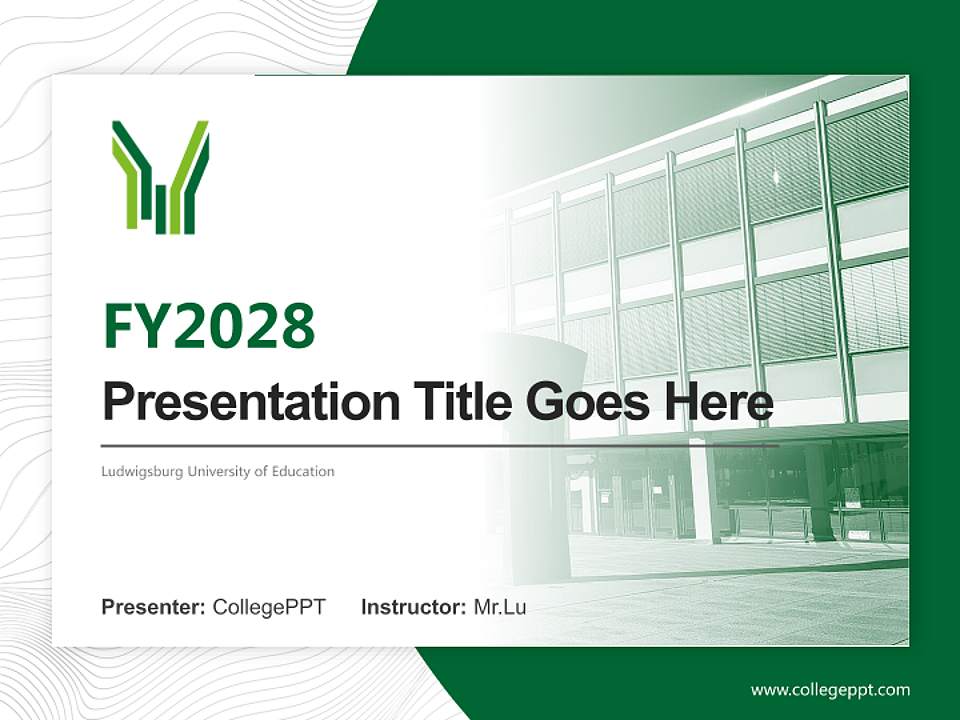 FY2028

Presentation Title Goes Here

Ludwigsburg University of Education

Presenter: CollegePPT Instructor: Mr.Lu

www.collegeppt.com